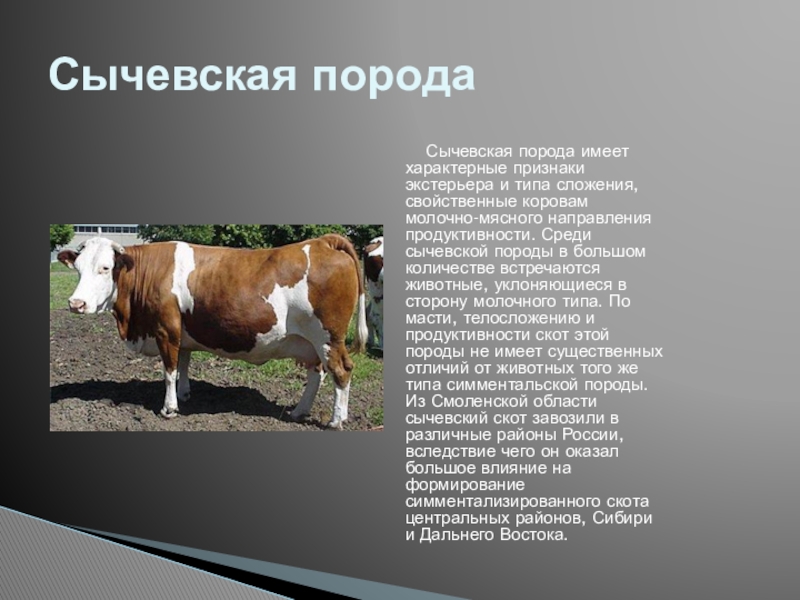 Сычевская порода

Сычевская порода имеет характерные признаки экстерьера и типа сложения, свойственные коровам молочно-мясного направления продуктивности. Среди сычевской породы в большом количестве встречаются животные, уклоняющиеся в сторону молочного типа. По масти, телосложению и продуктивности скот этой породы не имеет существенных отличий от животных того же типа симментальской породы. Из Смоленской области сычевский скот завозили в различные районы России, вследствие чего он оказал большое влияние на формирование симментализированного скота центральных районов, Сибири и Дальнего Востока.